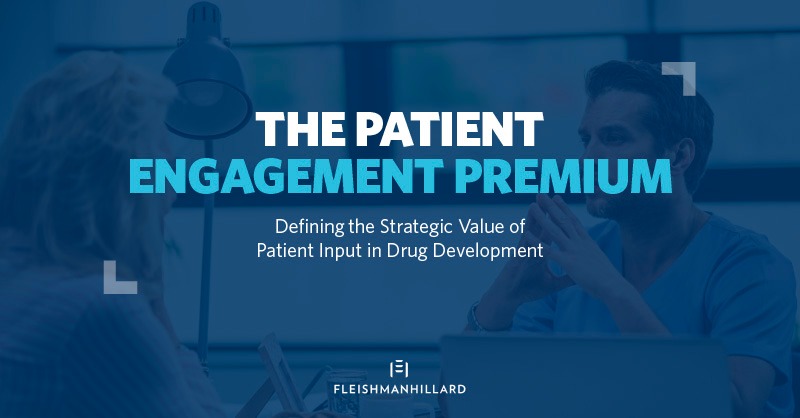 THE PATIENT
ENGAGEMENT PREMIUM

Defining the Strategic Value of Patient Input in Drug Development

FLEISHMANHILLARD